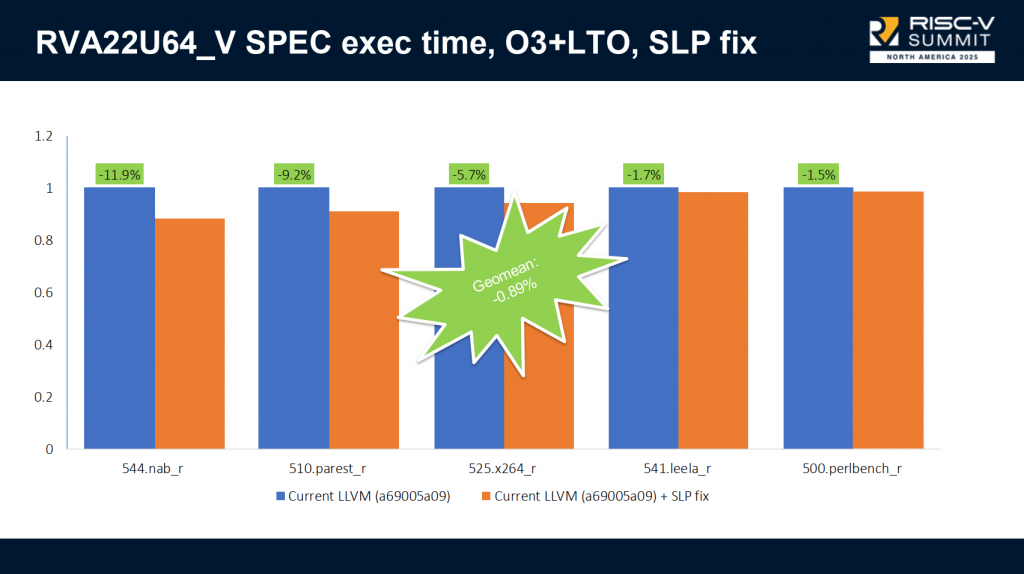 RVA22U64_V SPEC exec time, O3+LTO, SLP fix

RISC-V SUMMIT
NORTH AMERICA 2025

1.2
1
0.8
0.6
0.4
0.2
0

-11.9%
-9.2%
-5.7%
-1.7%
-1.5%

Geomean: -0.89%

544.nab_r
510.parest_r
525.x264_r
541.leela_r
500.perlbench_r

Current LLVM (a69005a09)
Current LLVM (a69005a09) + SLP fix